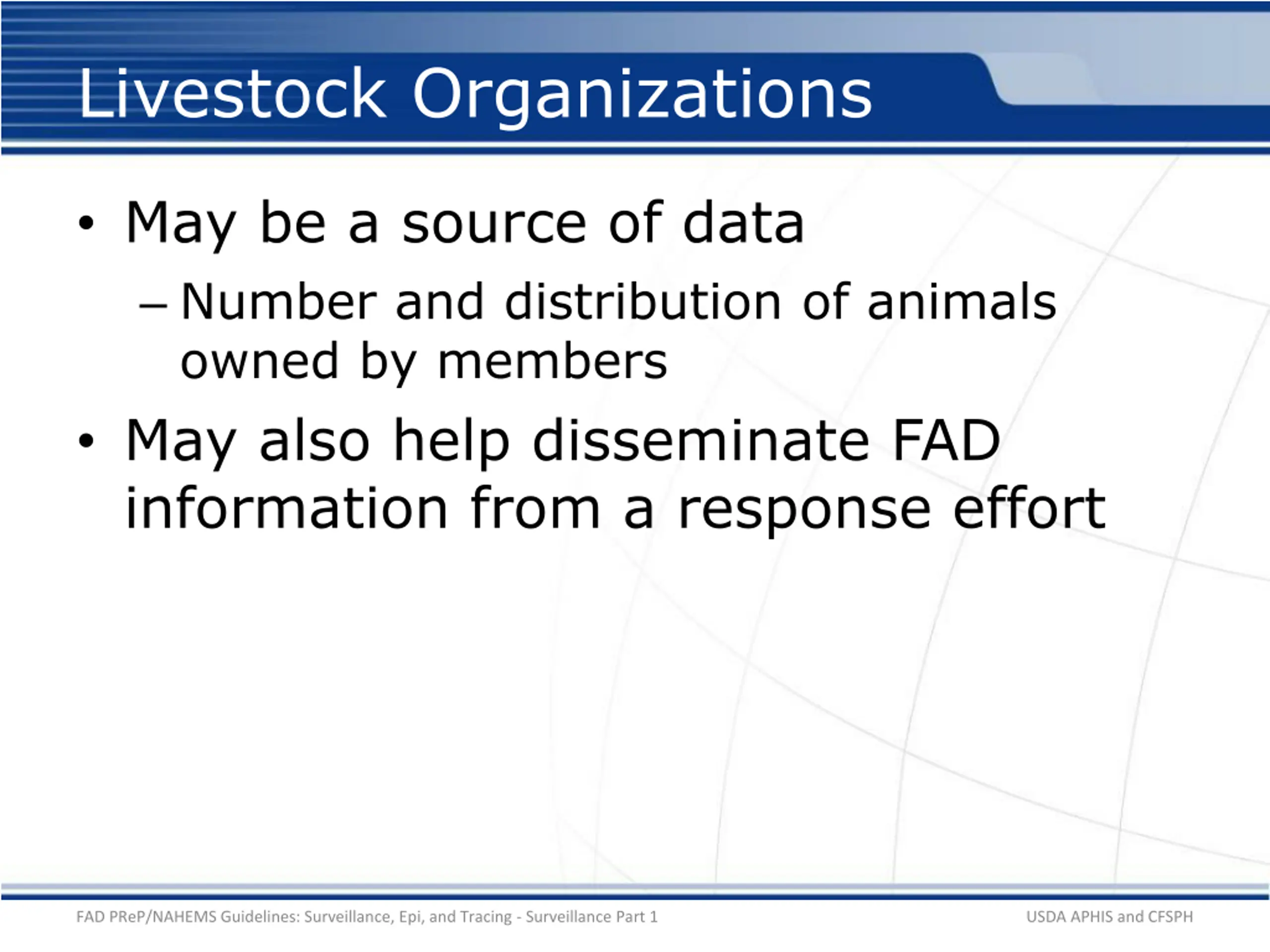 Livestock Organizations

• May be a source of data

– Number and distribution of animals owned by members

• May also help disseminate FAD information from a response effort

FAD PReP/NAHEMS Guidelines: Surveillance, Epi, and Tracing - Surveillance Part 1

USDA APHIS and CFSPH